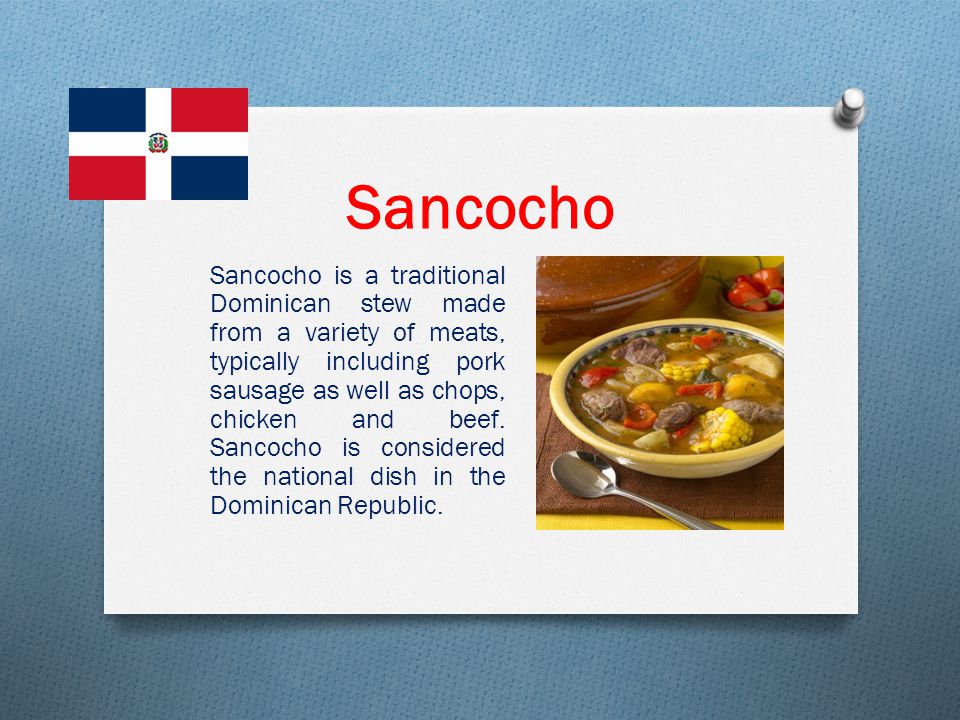 Sancocho

Sancocho is a traditional Dominican stew made from a variety of meats, typically including pork sausage as well as chops, chicken and beef. Sancocho is considered the national dish in the Dominican Republic.